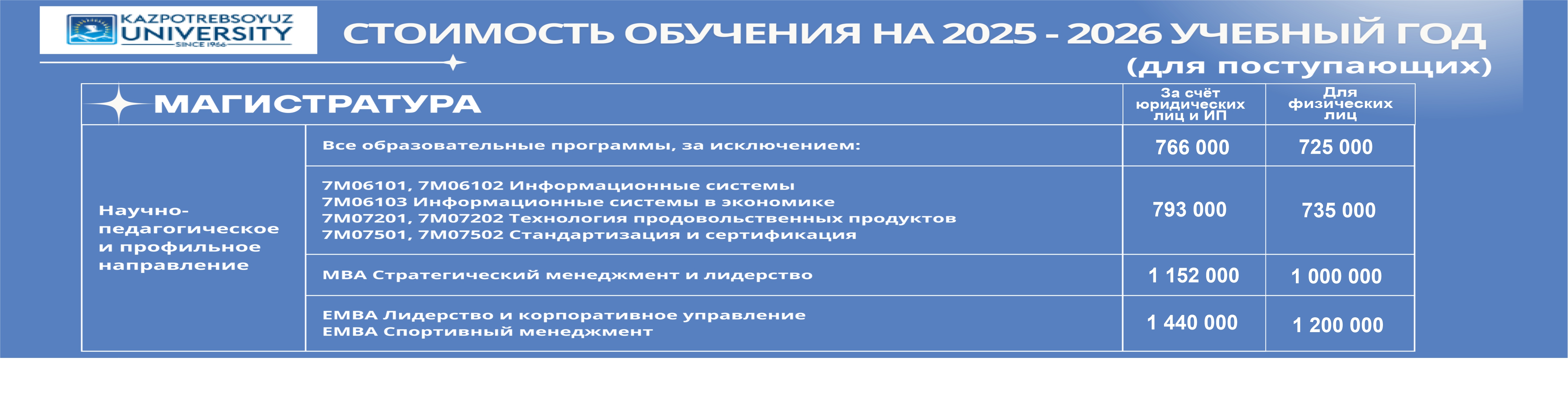 KAZPOTREBSOYUZ UNIVERSITY
SINCE 1966

СТОИМОСТЬ ОБУЧЕНИЯ НА 2025 - 2026 УЧЕБНЫЙ ГОД
(для поступающих)

| МАГИСТРАТУРА | | За счёт юридических лиц и ИП | Для физических лиц |
|---|---|---|---|
| Научно-педагогическое и профильное направление | Все образовательные программы, за исключением: | 766 000 | 725 000 |
| | 7M06101, 7M06102 Информационные системы 7M06103 Информационные системы в экономике 7M07201, 7M07202 Технология продовольственных продуктов 7M07501, 7M07502 Стандартизация и сертификация | 793 000 | 735 000 |
| | MBA Стратегический менеджмент и лидерство | 1 152 000 | 1 000 000 |
| | EMBA Лидерство и корпоративное управление EMBA Спортивный менеджмент | 1 440 000 | 1 200 000 |